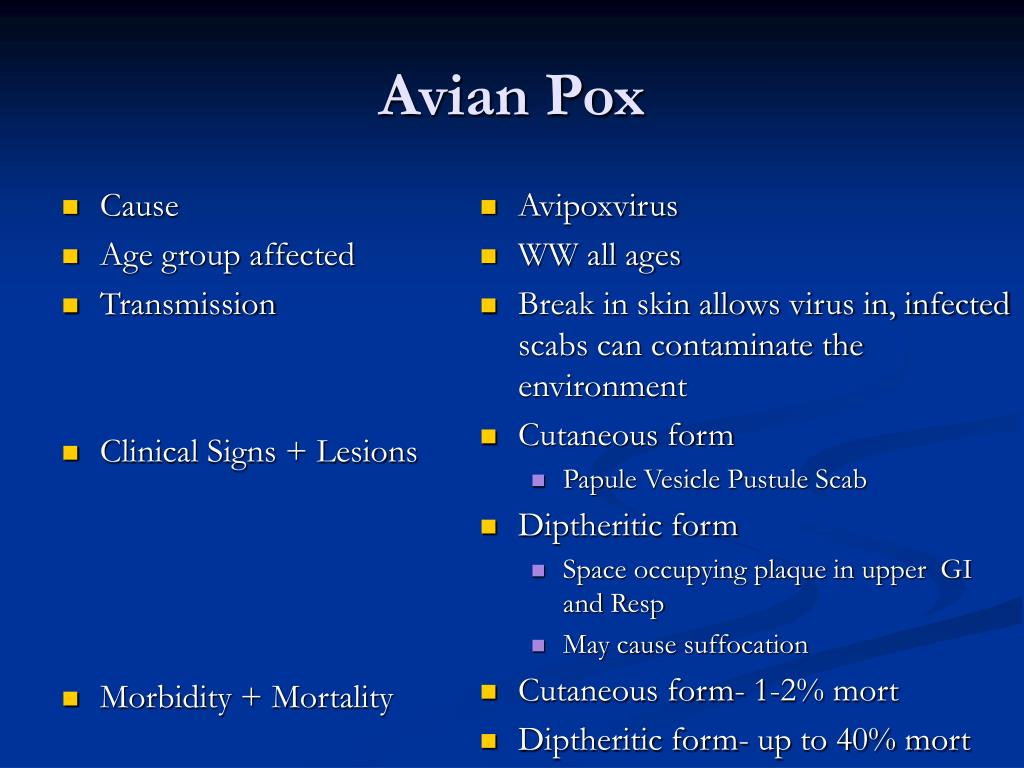 Avian Pox

- Cause
- Age group affected
- Transmission

- Clinical Signs + Lesions

- Morbidity + Mortality

- Avipoxvirus
- WW all ages
- Break in skin allows virus in, infected scabs can contaminate the environment
- Cutaneous form
  - Papule Vesicle Pustule Scab
- Diptheritic form
  - Space occupying plaque in upper GI and Resp
  - May cause suffocation
- Cutaneous form- 1-2% mort
- Diptheritic form- up to 40% mort